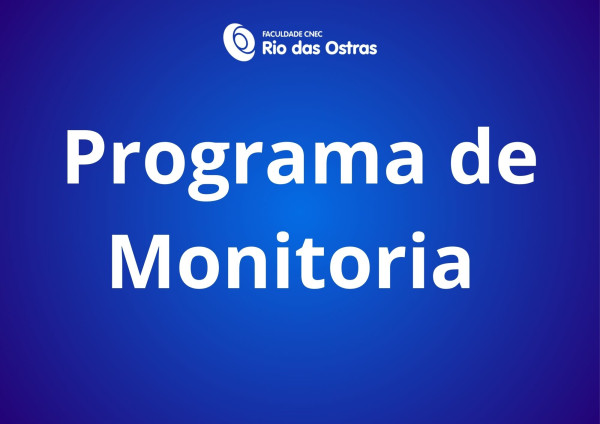 FACULDADE CNEC
Rio das Ostras

Programa de Monitoria